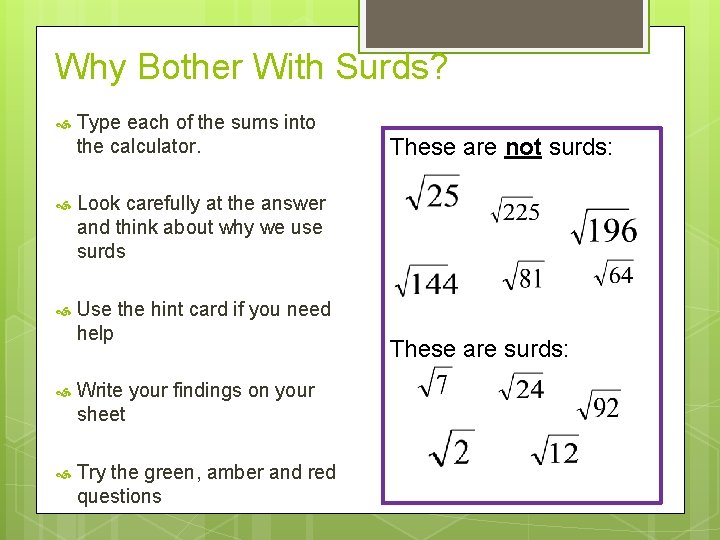 Why Bother With Surds?

Type each of the sums into the calculator.

Look carefully at the answer and think about why we use surds

Use the hint card if you need help

Write your findings on your sheet

Try the green, amber and red questions

These are not surds:

$\sqrt{25}$ $\sqrt{225}$ $\sqrt{196}$

$\sqrt{144}$ $\sqrt{81}$ $\sqrt{64}$

These are surds:

$\sqrt{7}$ $\sqrt{24}$ $\sqrt{92}$

$\sqrt{2}$ $\sqrt{12}$